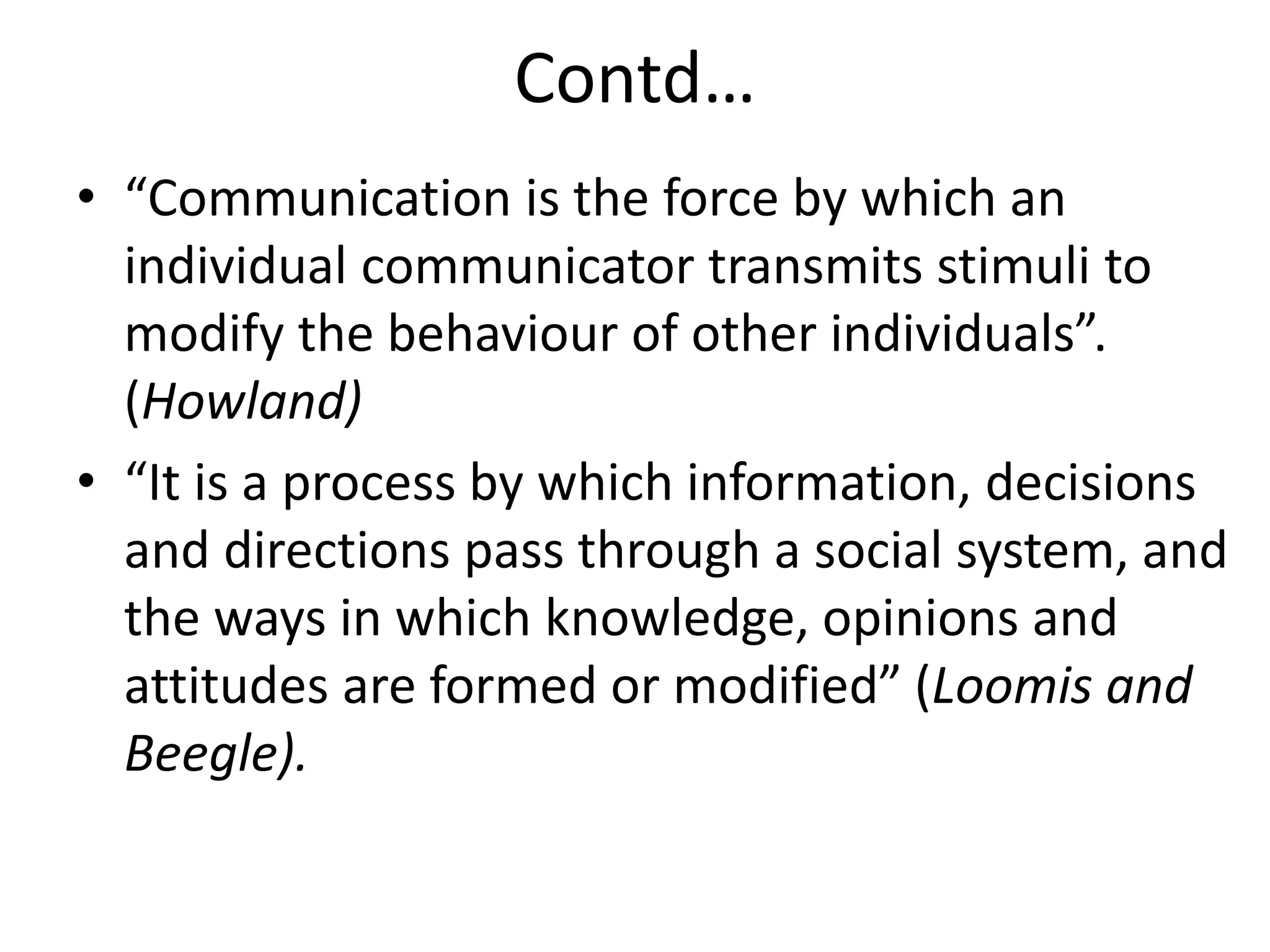 Contd…

• “Communication is the force by which an individual communicator transmits stimuli to modify the behaviour of other individuals”. (Howland)

• “It is a process by which information, decisions and directions pass through a social system, and the ways in which knowledge, opinions and attitudes are formed or modified” (Loomis and Beegle).